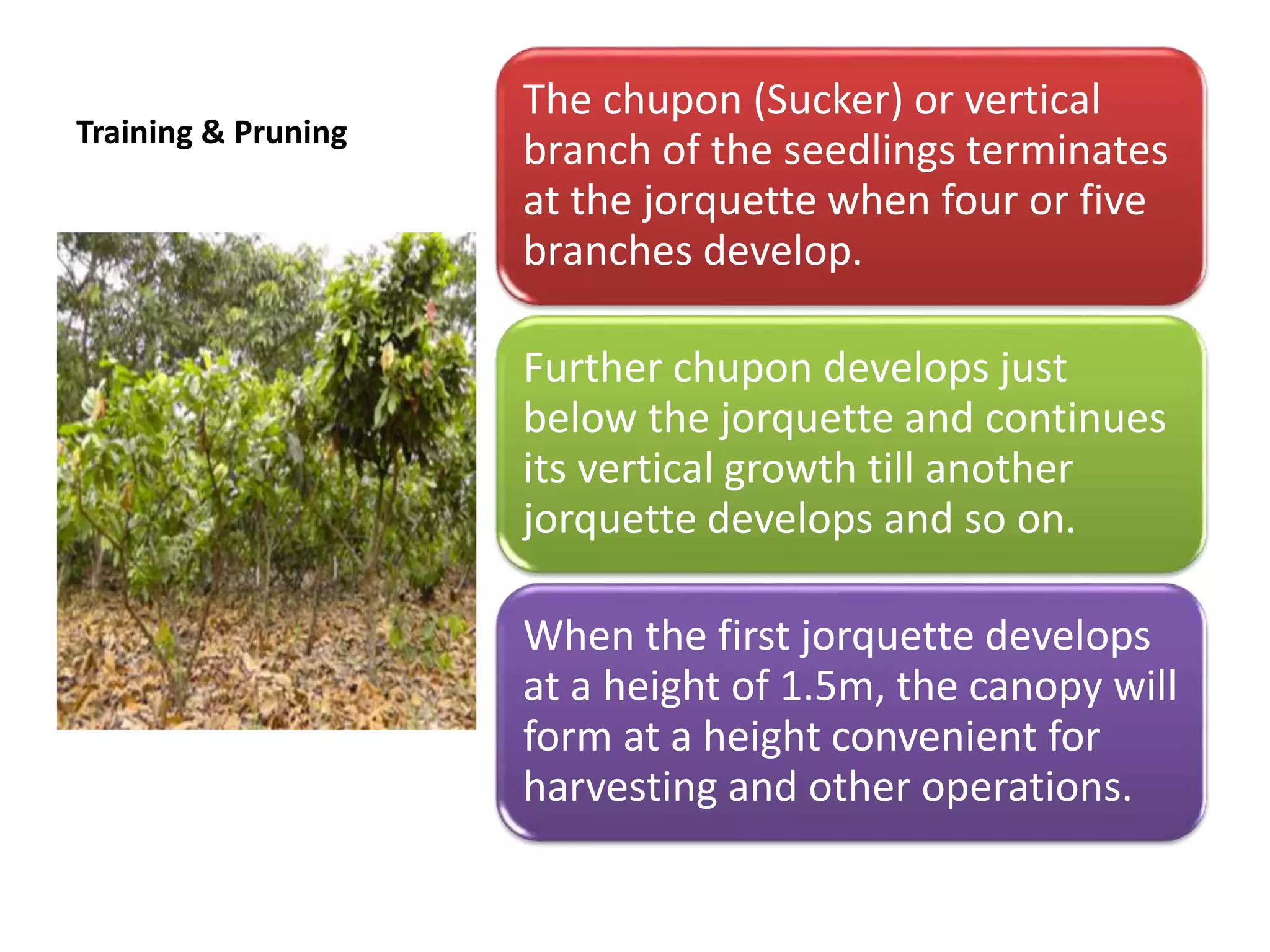 Training & Pruning

The chupon (Sucker) or vertical branch of the seedlings terminates at the jorquette when four or five branches develop.

Further chupon develops just below the jorquette and continues its vertical growth till another jorquette develops and so on.

When the first jorquette develops at a height of 1.5m, the canopy will form at a height convenient for harvesting and other operations.